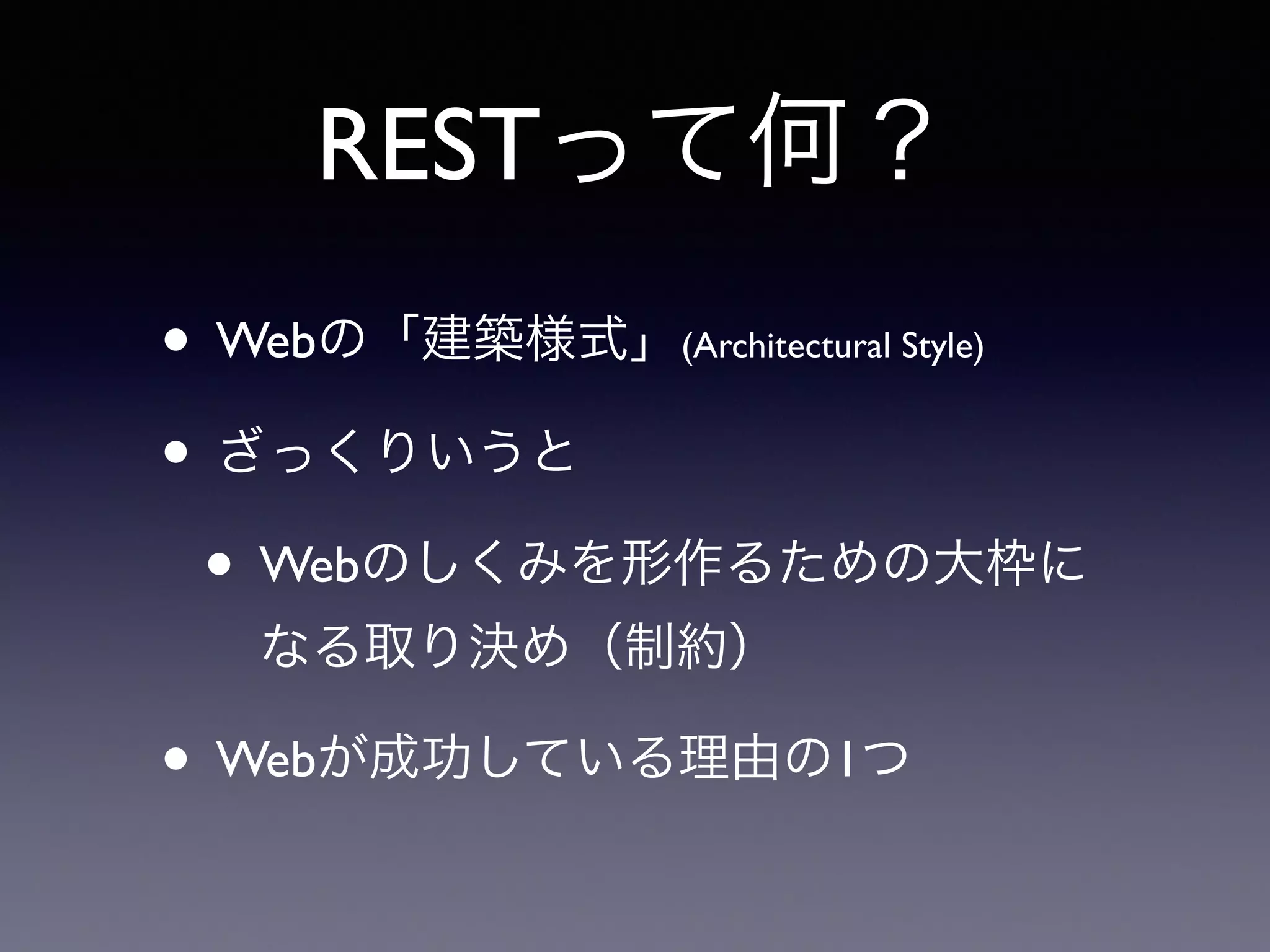 RESTって何？

• Webの「建築様式」(Architectural Style)

• ざっくりいうと

• Webのしくみを形作るための大枠になる取り決め（制約）

• Webが成功している理由の1つ